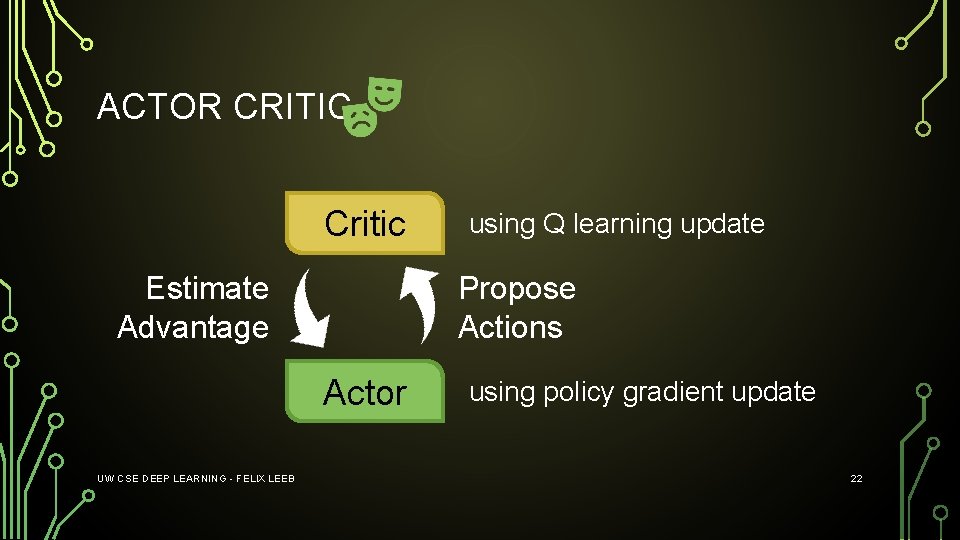 ACTOR CRITIC

Critic

using Q learning update

Estimate Advantage

Propose Actions

Actor

using policy gradient update

UW CSE DEEP LEARNING - FELIX LEEB

22